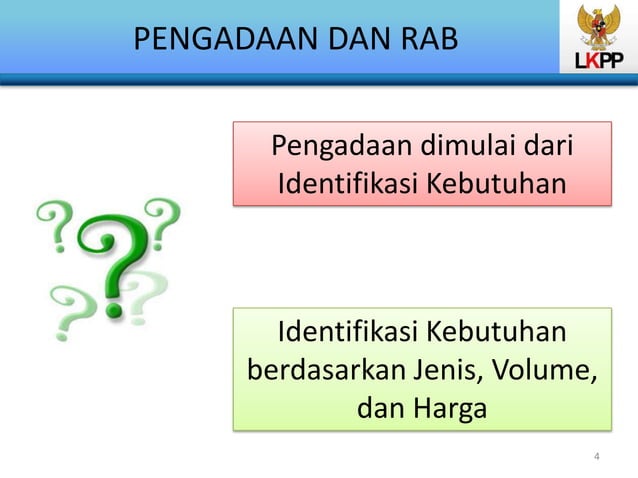 PENGADAAN DAN RAB

LKPP

Pengadaan dimulai dari Identifikasi Kebutuhan

Identifikasi Kebutuhan berdasarkan Jenis, Volume, dan Harga

4